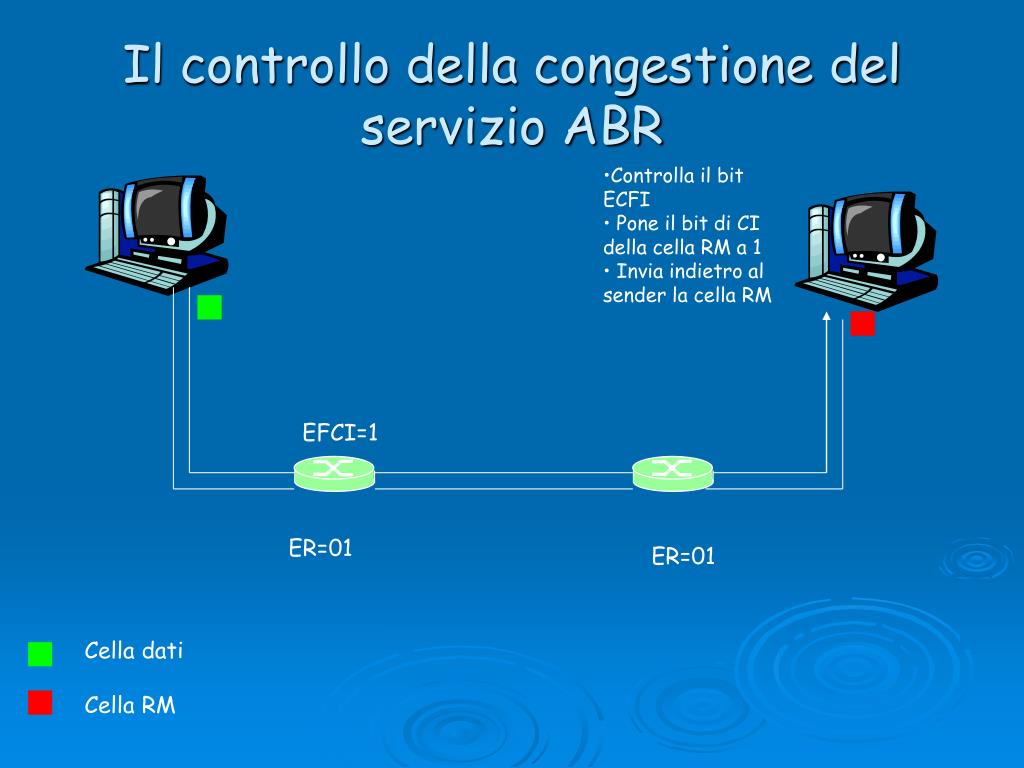 Il controllo della congestione del servizio ABR

•Controlla il bit ECFI
• Pone il bit di CI della cella RM a 1
• Invia indietro al sender la cella RM

EFCI=1

ER=01

ER=01

Cella dati

Cella RM